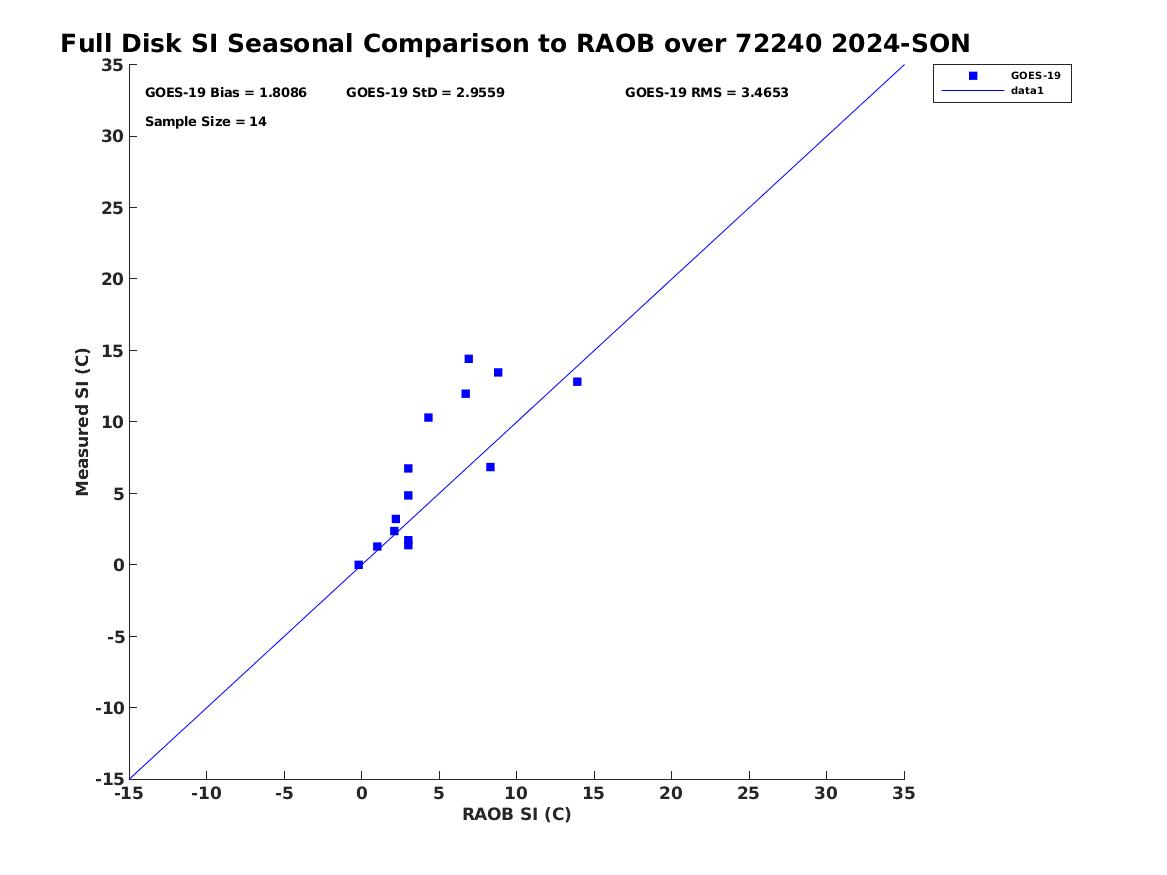 Full Disk SI Seasonal Comparison to RAOB over 72240 2024-SON

GOES-19 Bias = 1.8086
GOES-19 StD = 2.9559
GOES-19 RMS = 3.4653
Sample Size = 14

GOES-19
data1

Measured SI (C)
35
30
25
20
15
10
5
0
-5
-10
-15

-15
-10
-5
0
5
10
15
20
25
30
35
RAOB SI (C)